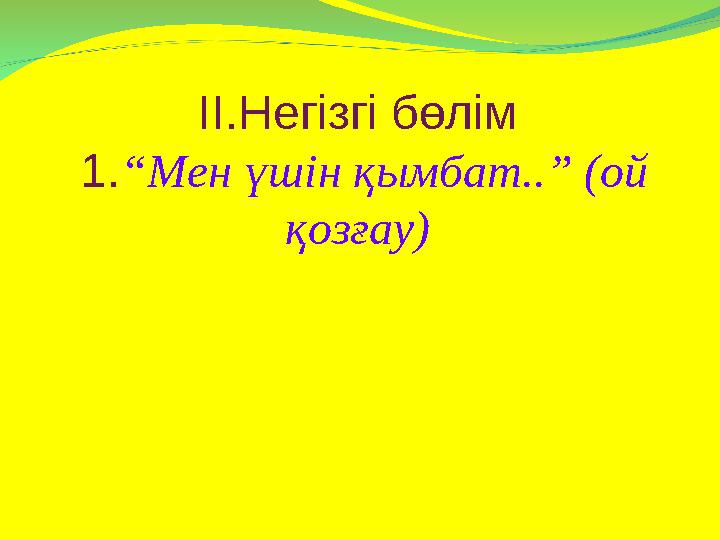 ІІ.Негізгі бөлім
1.“Мен үшін қымбат..” (ой қозғау)